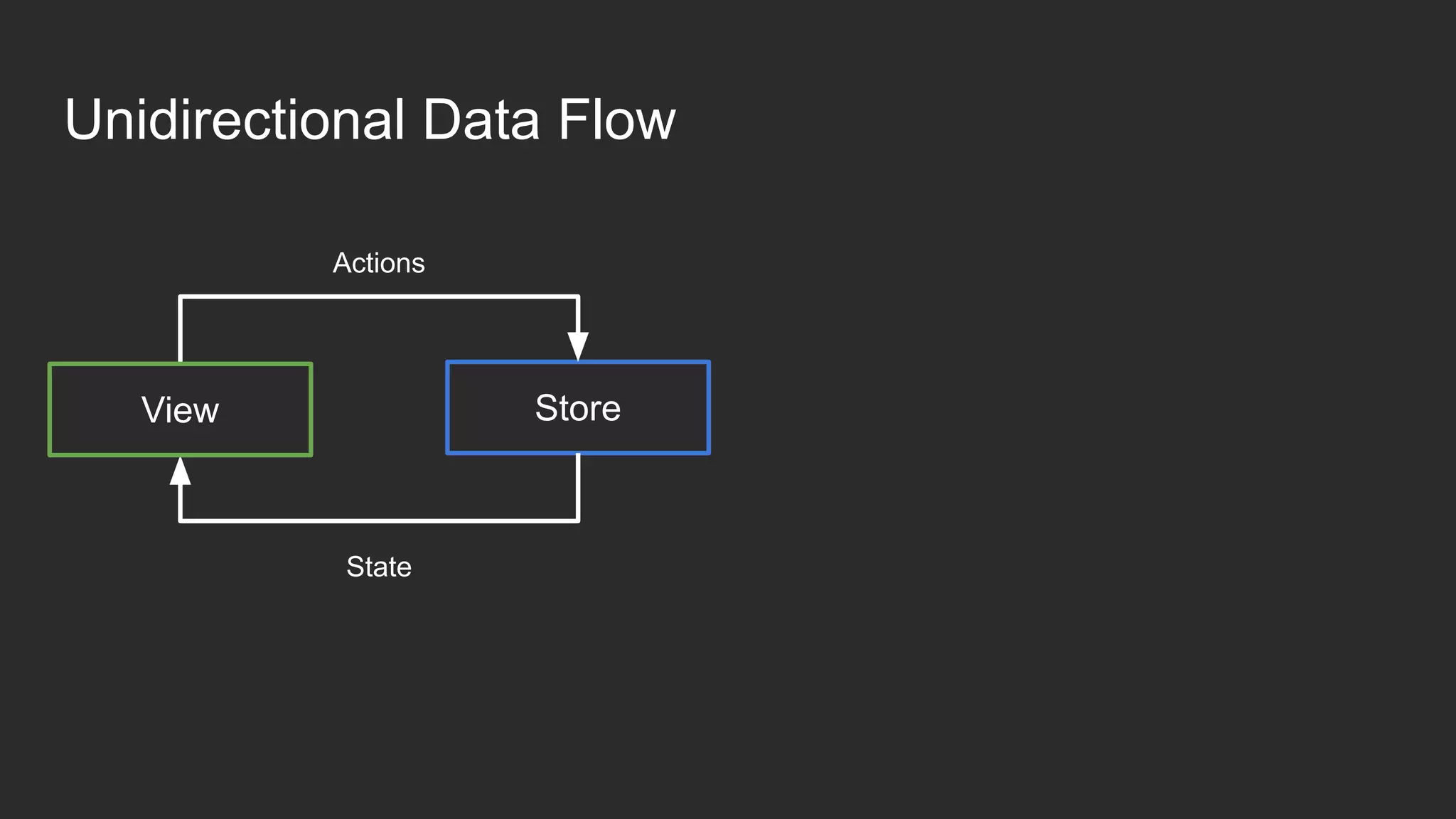 Unidirectional Data Flow

Actions

View

Store

State